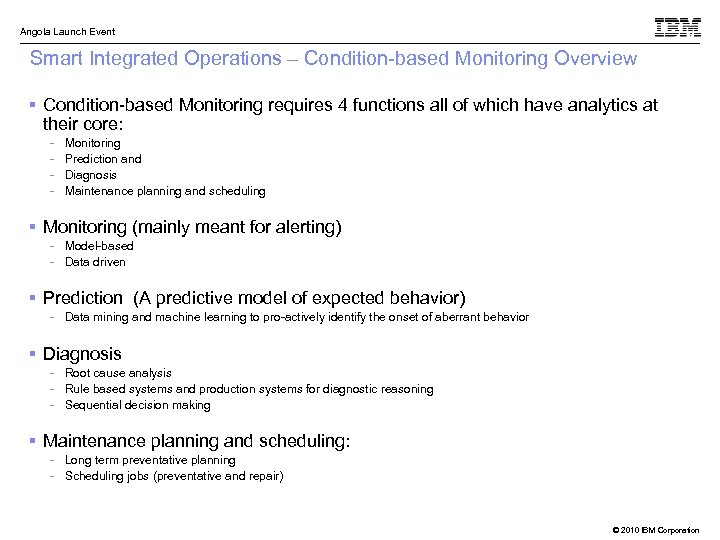 Angola Launch Event

IBM

Smart Integrated Operations – Condition-based Monitoring Overview

▪ Condition-based Monitoring requires 4 functions all of which have analytics at their core:
- Monitoring
- Prediction and
- Diagnosis
- Maintenance planning and scheduling

▪ Monitoring (mainly meant for alerting)
- Model-based
- Data driven

▪ Prediction (A predictive model of expected behavior)
- Data mining and machine learning to pro-actively identify the onset of aberrant behavior

▪ Diagnosis
- Root cause analysis
- Rule based systems and production systems for diagnostic reasoning
- Sequential decision making

▪ Maintenance planning and scheduling:
- Long term preventative planning
- Scheduling jobs (preventative and repair)

© 2010 IBM Corporation